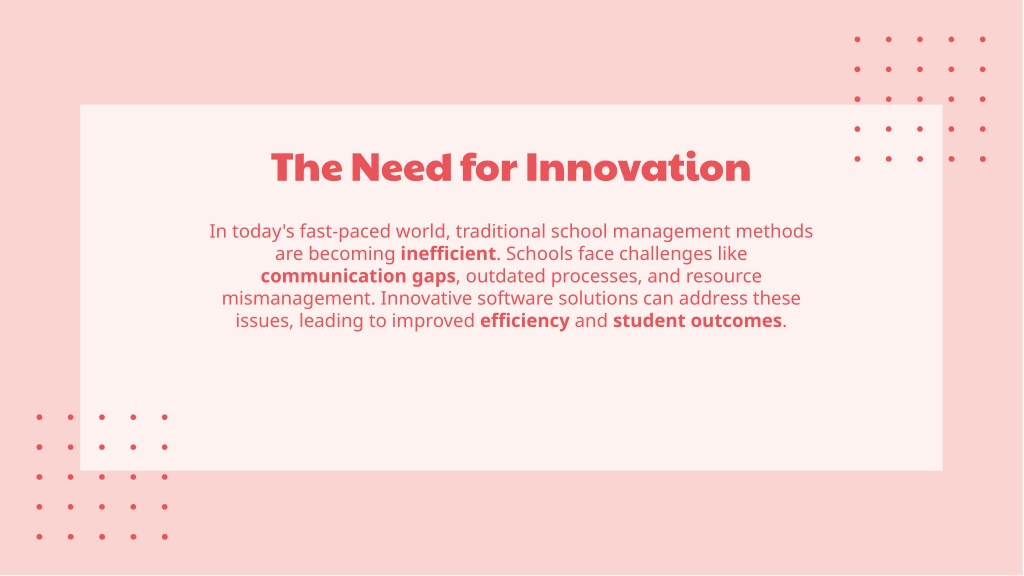 The Need for Innovation

In today's fast-paced world, traditional school management methods are becoming inefficient. Schools face challenges like communication gaps, outdated processes, and resource mismanagement. Innovative software solutions can address these issues, leading to improved efficiency and student outcomes.